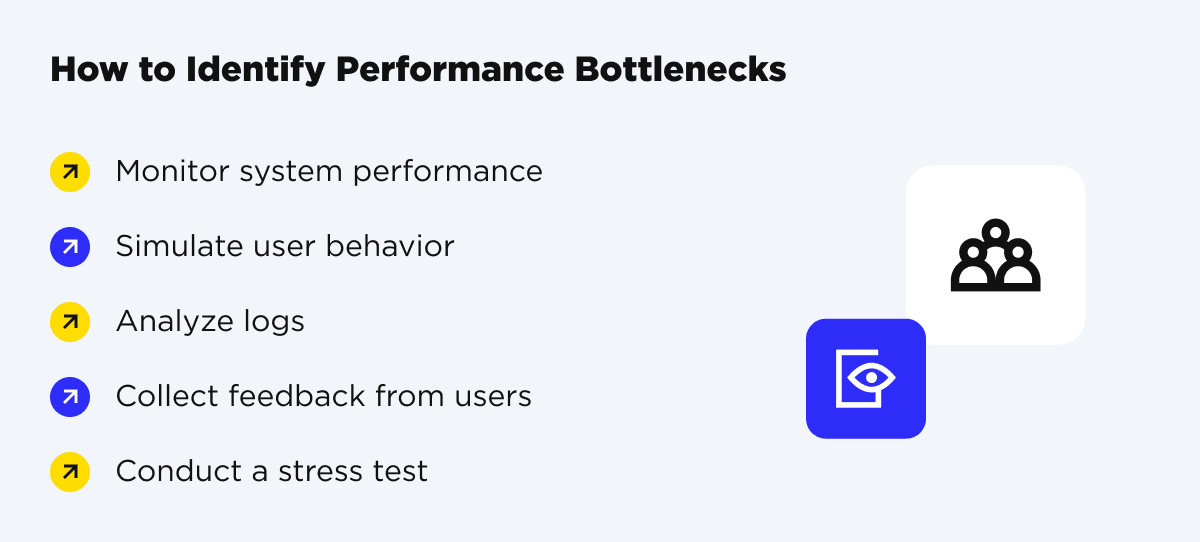 How to Identify Performance Bottlenecks

Monitor system performance

Simulate user behavior

Analyze logs

Collect feedback from users

Conduct a stress test